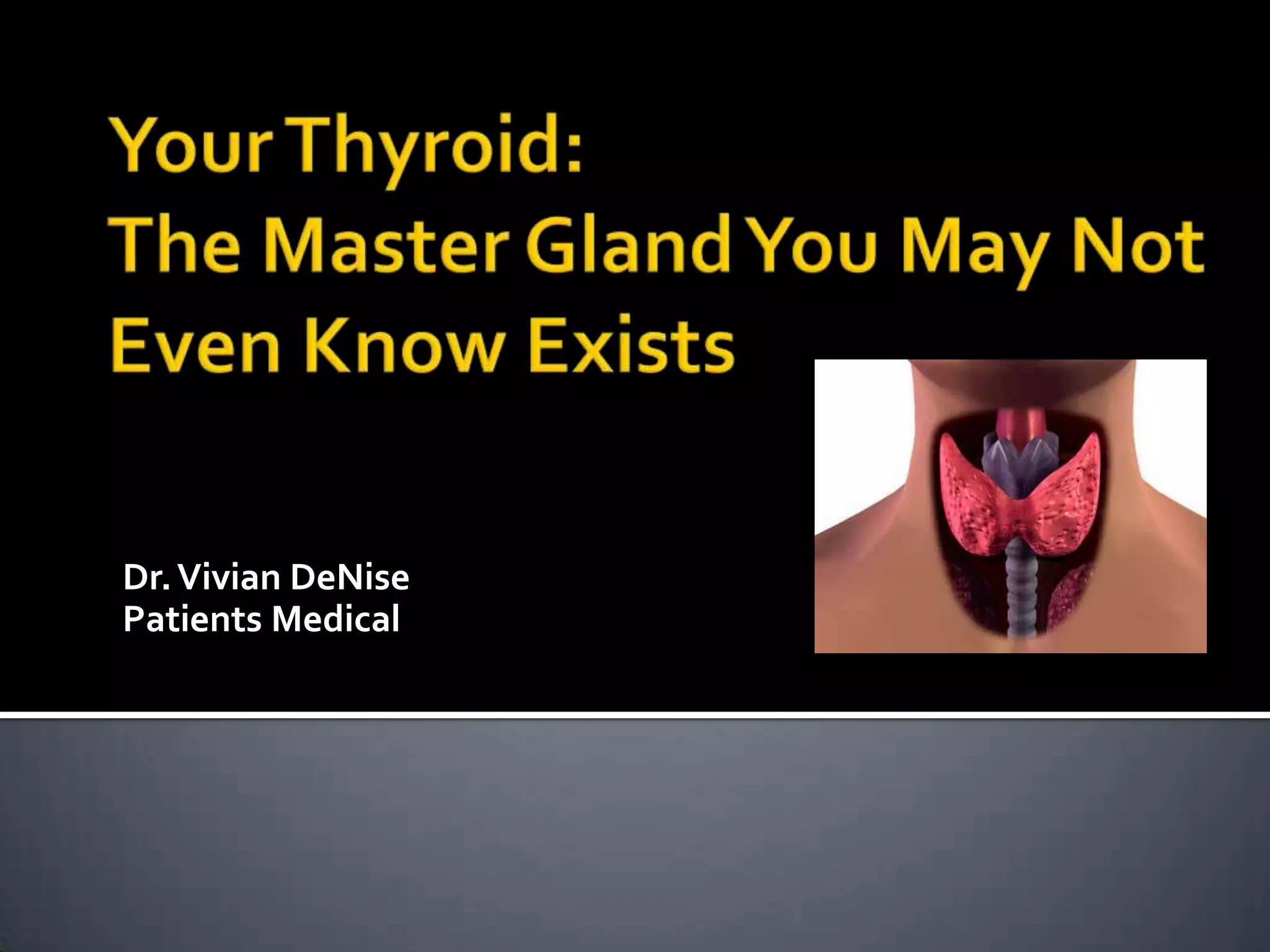 Your Thyroid:
The Master Gland You May Not Even Know Exists

Dr. Vivian DeNise
Patients Medical